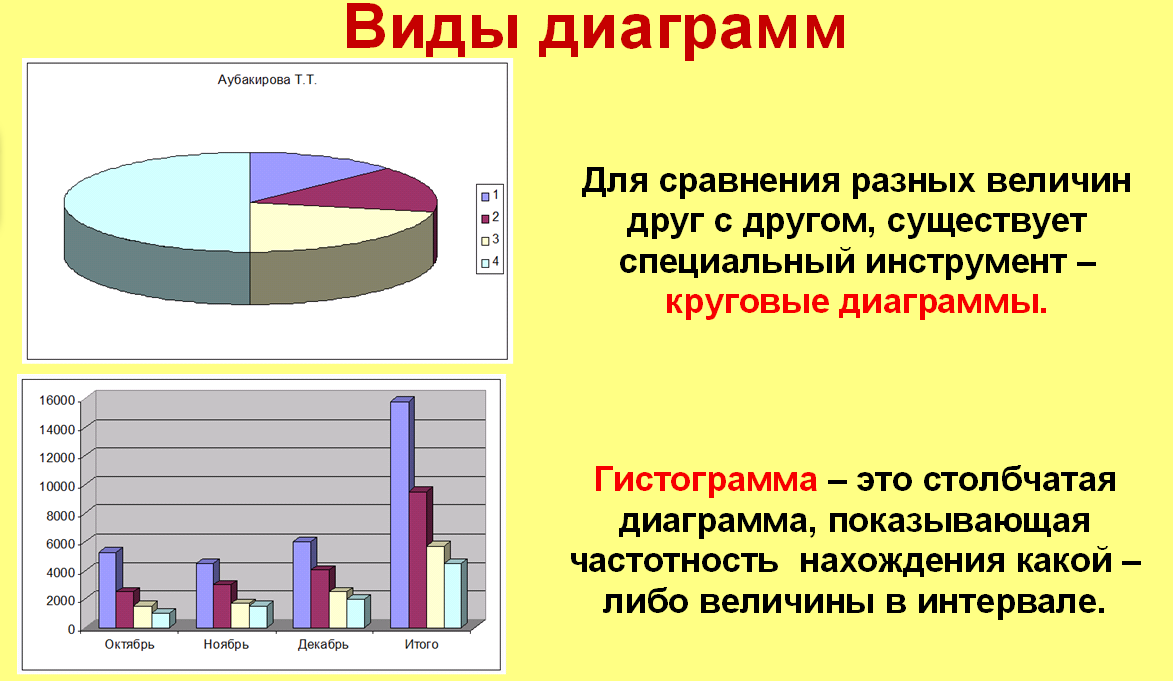 Виды диаграмм

Аубакирова Т.Т.

1
2
3
4

Для сравнения разных величин друг с другом, существует специальный инструмент – круговые диаграммы.

16000
14000
12000
10000
8000
6000
4000
2000
0

Октябрь Ноябрь Декабрь Итого

Гистограмма – это столбчатая диаграмма, показывающая частотность нахождения какой – либо величины в интервале.